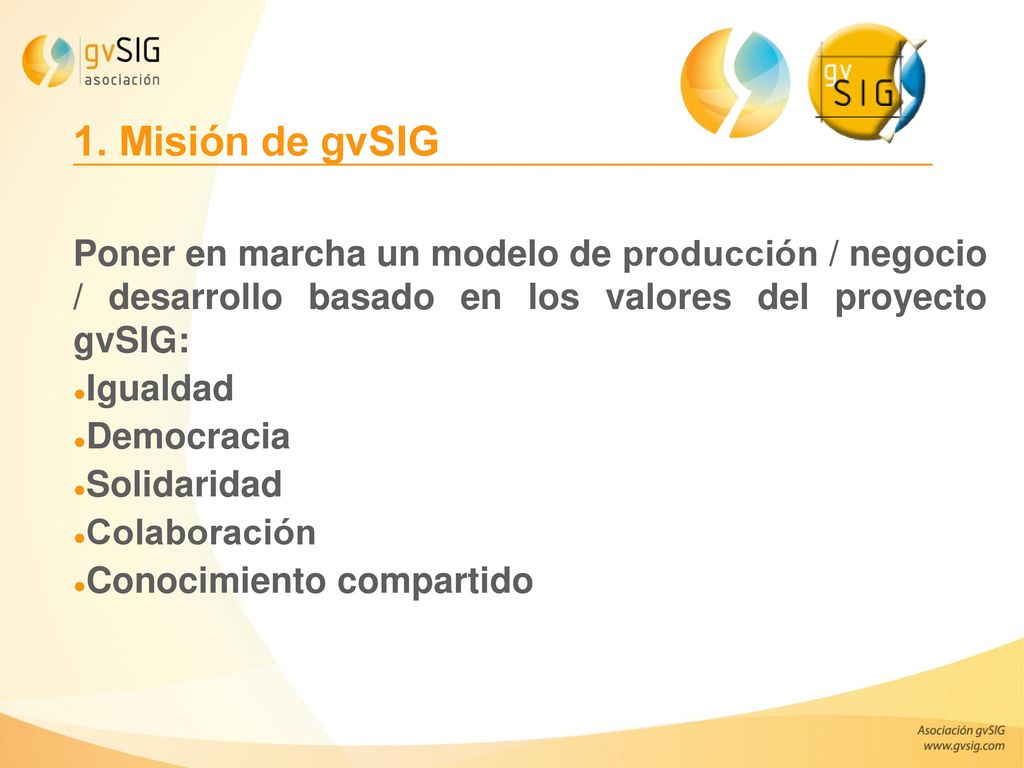 gvSIG asociación

gv SIG

1. Misión de gvSIG

Poner en marcha un modelo de producción / negocio / desarrollo basado en los valores del proyecto gvSIG:

- Igualdad
- Democracia
- Solidaridad
- Colaboración
- Conocimiento compartido

Asociación gvSIG
www.gvsig.com